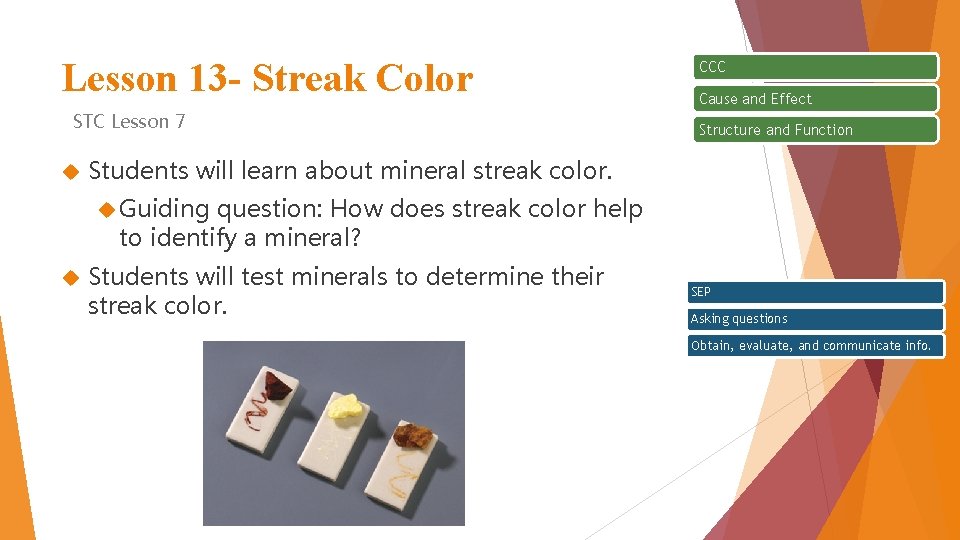 Lesson 13- Streak Color

STC Lesson 7

Students will learn about mineral streak color.

Guiding question: How does streak color help to identify a mineral?

Students will test minerals to determine their streak color.

CCC

Cause and Effect

Structure and Function

SEP

Asking questions

Obtain, evaluate, and communicate info.